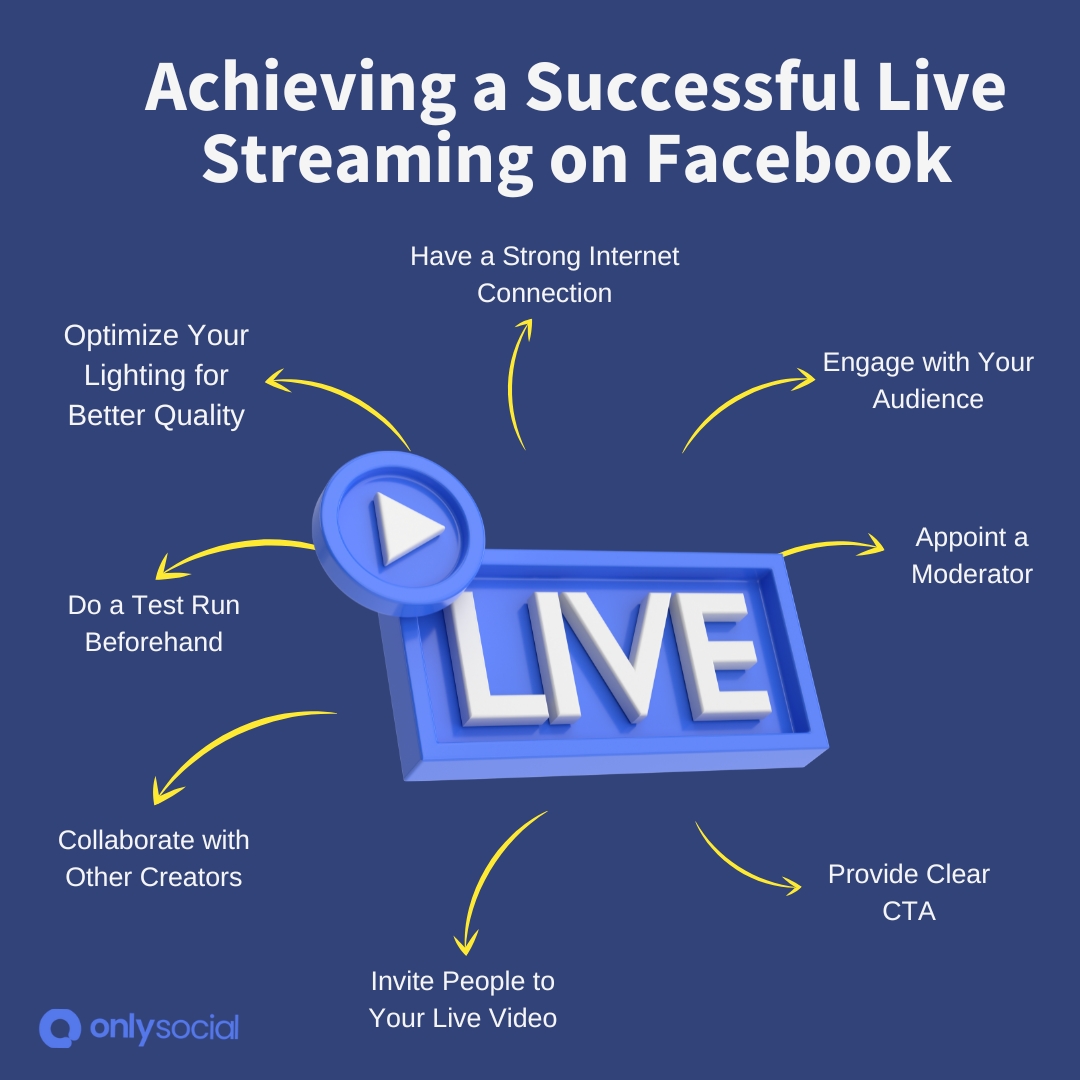 Achieving a Successful Live Streaming on Facebook

Have a Strong Internet Connection

Optimize Your Lighting for Better Quality

Engage with Your Audience

Appoint a Moderator

Do a Test Run Beforehand

LIVE

Collaborate with Other Creators

Provide Clear CTA

Invite People to Your Live Video

onlysocial